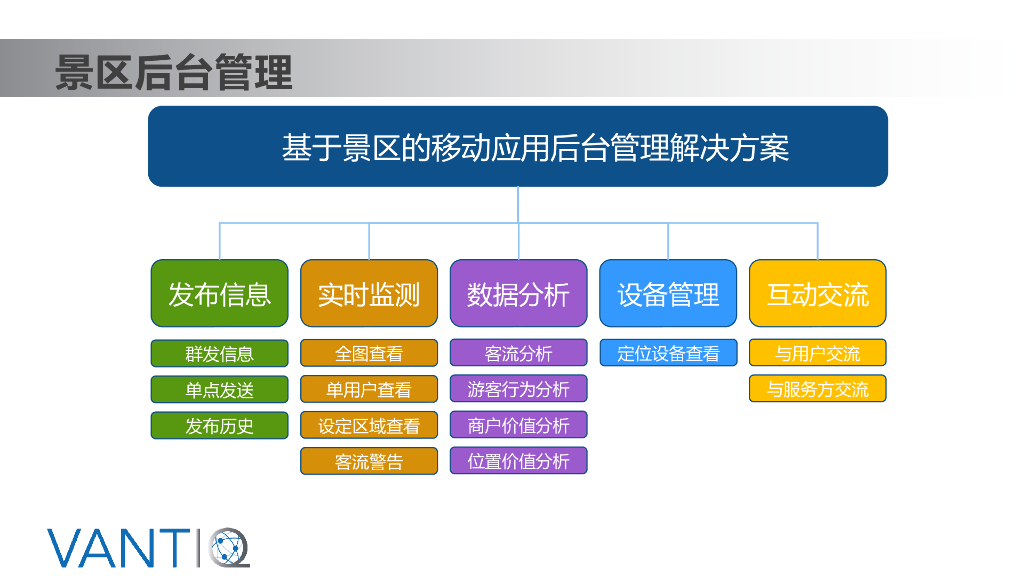 景区后台管理

基于景区的移动应用后台管理解决方案

发布信息
群发信息
单点发送
发布历史

实时监测
全图查看
单用户查看
设定区域查看
客流警告

数据分析
客流分析
游客行为分析
商户价值分析
位置价值分析

设备管理
定位设备查看

互动交流
与用户交流
与服务方交流

VANTIQ